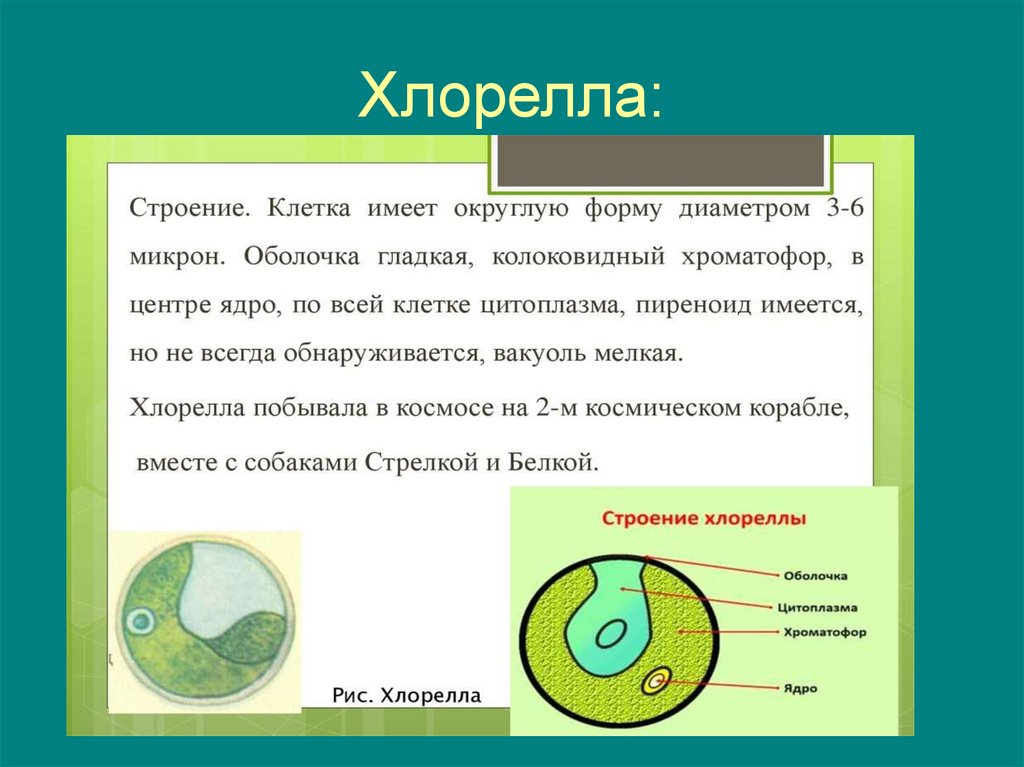 Хлорелла:

Строение. Клетка имеет округлую форму диаметром 3-6 микрон. Оболочка гладкая, колоковидный хроматофор, в центре ядро, по всей клетке цитоплазма, пиреноид имеется, но не всегда обнаруживается, вакуоль мелкая.

Хлорелла побывала в космосе на 2-м космическом корабле, вместе с собаками Стрелкой и Белкой.

Рис. Хлорелла

Строение хлореллы

Оболочка

Цитоплазма

Хроматофор

Ядро